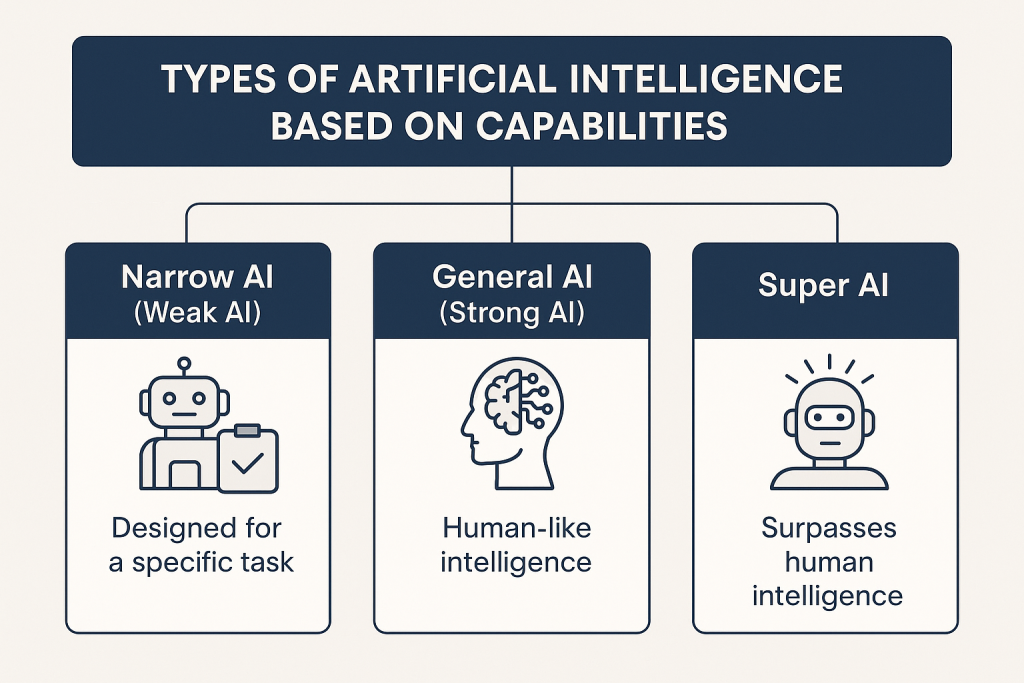 TYPES OF ARTIFICIAL INTELLIGENCE BASED ON CAPABILITIES

Narrow AI
(Weak AI)

Designed for a specific task

General AI
(Strong AI)

Human-like intelligence

Super AI

Surpasses human intelligence